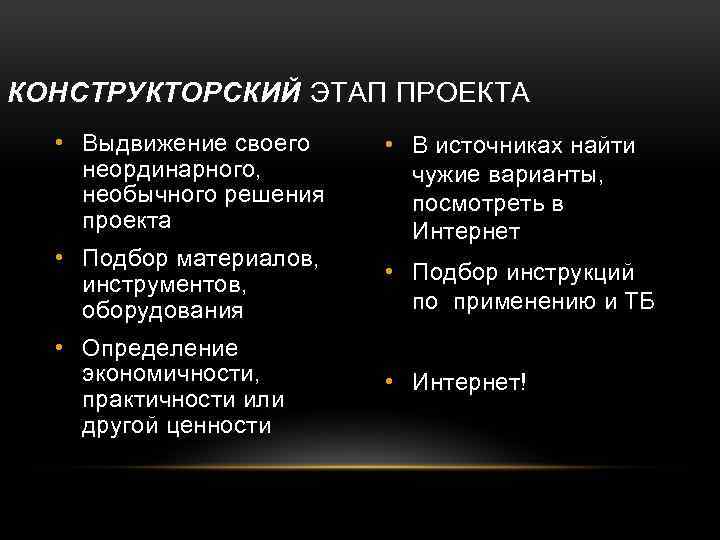 КОНСТРУКТОРСКИЙ ЭТАП ПРОЕКТА

• Выдвижение своего неординарного, необычного решения проекта
• Подбор материалов, инструментов, оборудования
• Определение экономичности, практичности или другой ценности

• В источниках найти чужие варианты, посмотреть в Интернет
• Подбор инструкций по применению и ТБ
• Интернет!